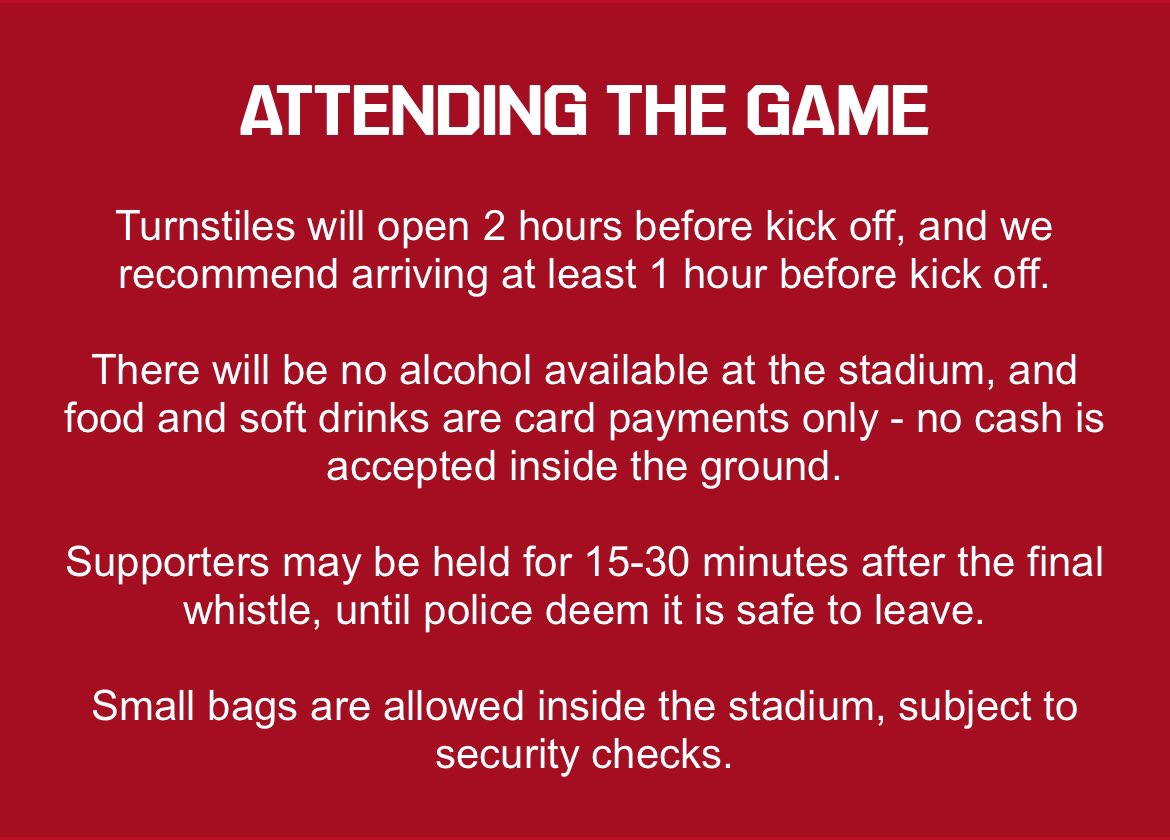 ATTENDING THE GAME

Turnstiles will open 2 hours before kick off, and we recommend arriving at least 1 hour before kick off.

There will be no alcohol available at the stadium, and food and soft drinks are card payments only - no cash is accepted inside the ground.

Supporters may be held for 15-30 minutes after the final whistle, until police deem it is safe to leave.

Small bags are allowed inside the stadium, subject to security checks.